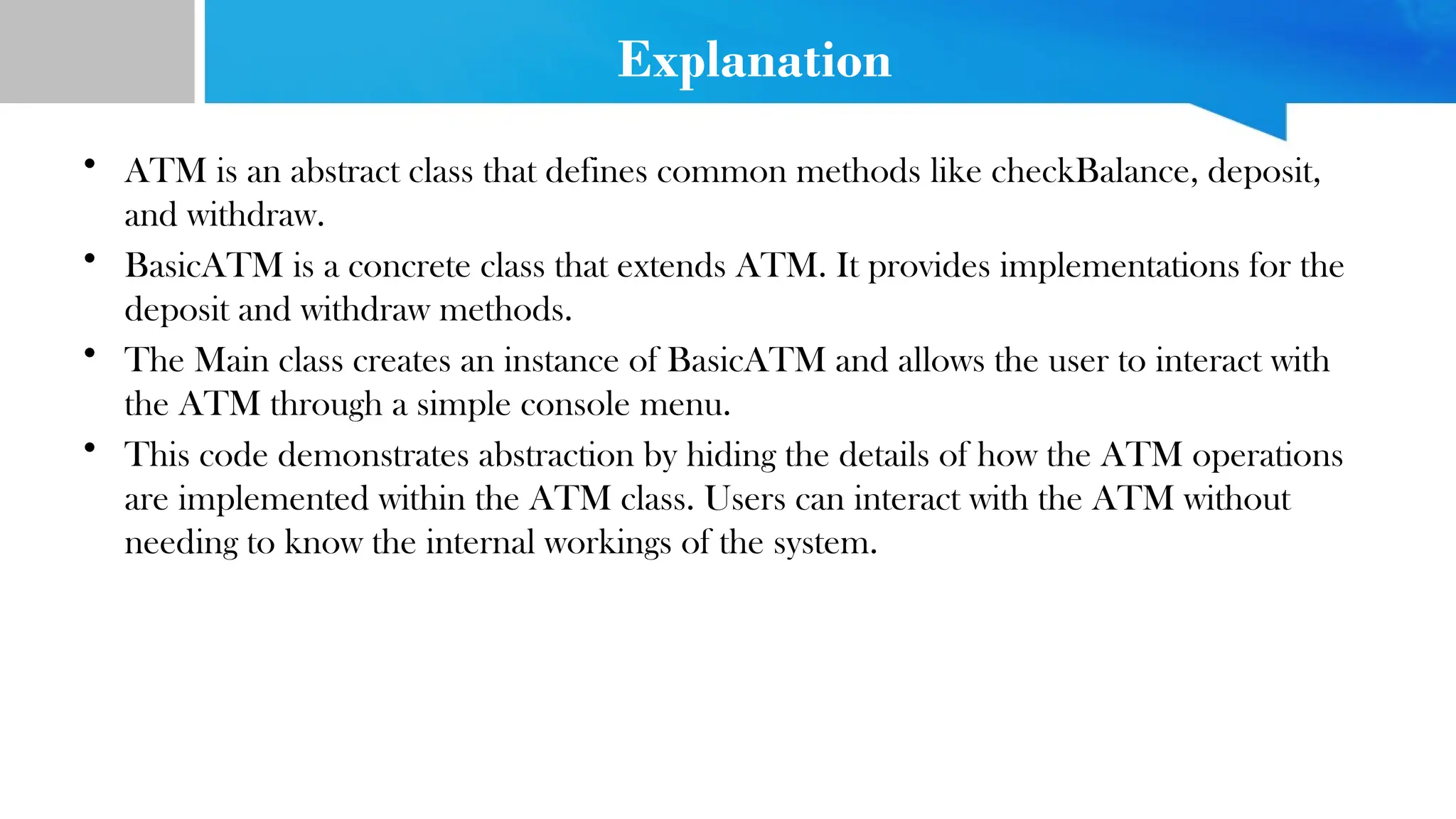 Explanation

• ATM is an abstract class that defines common methods like checkBalance, deposit, and withdraw.
• BasicATM is a concrete class that extends ATM. It provides implementations for the deposit and withdraw methods.
• The Main class creates an instance of BasicATM and allows the user to interact with the ATM through a simple console menu.
• This code demonstrates abstraction by hiding the details of how the ATM operations are implemented within the ATM class. Users can interact with the ATM without needing to know the internal workings of the system.